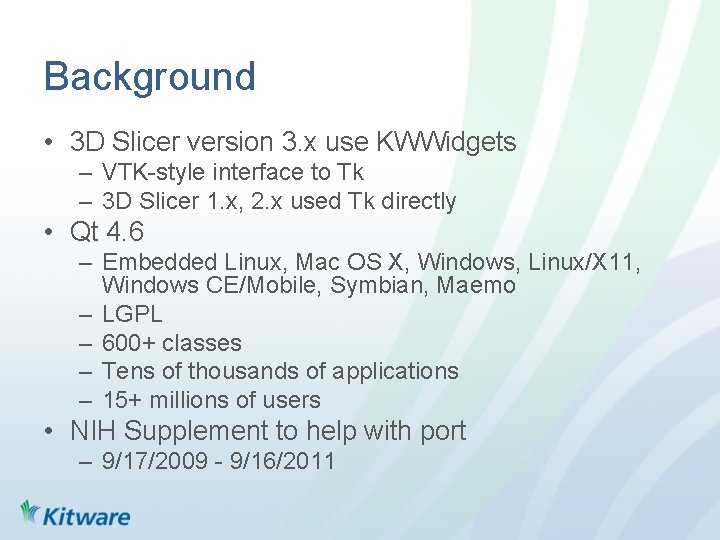 Background

• 3D Slicer version 3.x use KWWidgets
  – VTK-style interface to Tk
  – 3D Slicer 1.x, 2.x used Tk directly
• Qt 4.6
  – Embedded Linux, Mac OS X, Windows, Linux/X11, Windows CE/Mobile, Symbian, Maemo
  – LGPL
  – 600+ classes
  – Tens of thousands of applications
  – 15+ millions of users
• NIH Supplement to help with port
  – 9/17/2009 - 9/16/2011

Kitware